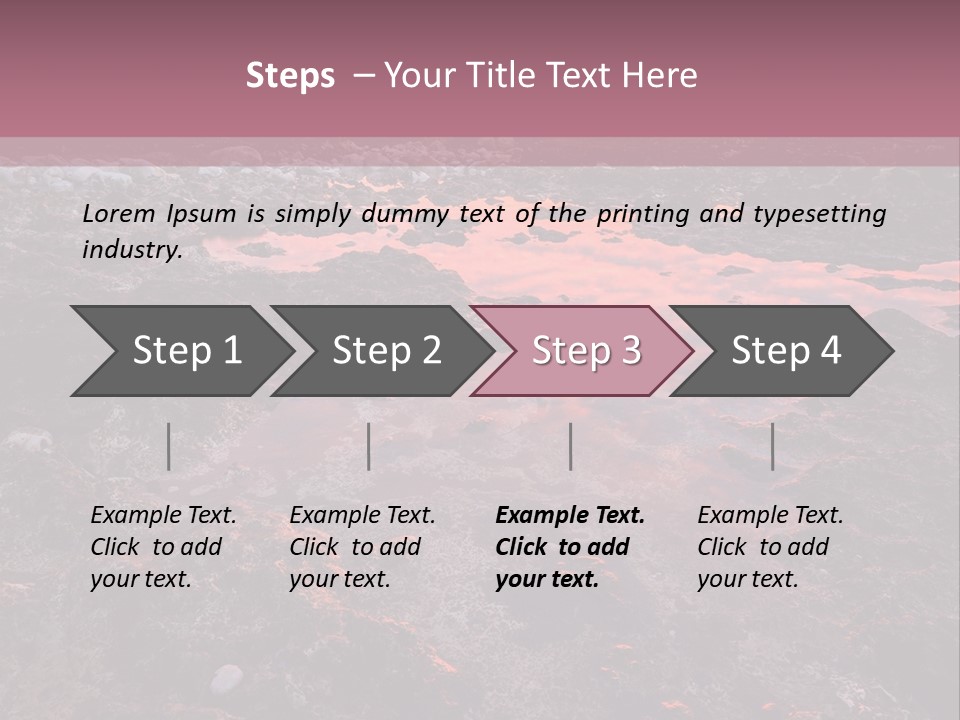 Steps – Your Title Text Here

Lorem Ipsum is simply dummy text of the printing and typesetting industry.

Step 1

Step 2

Step 3

Step 4

Example Text. Click to add your text.

Example Text. Click to add your text.

Example Text. Click to add your text.

Example Text. Click to add your text.